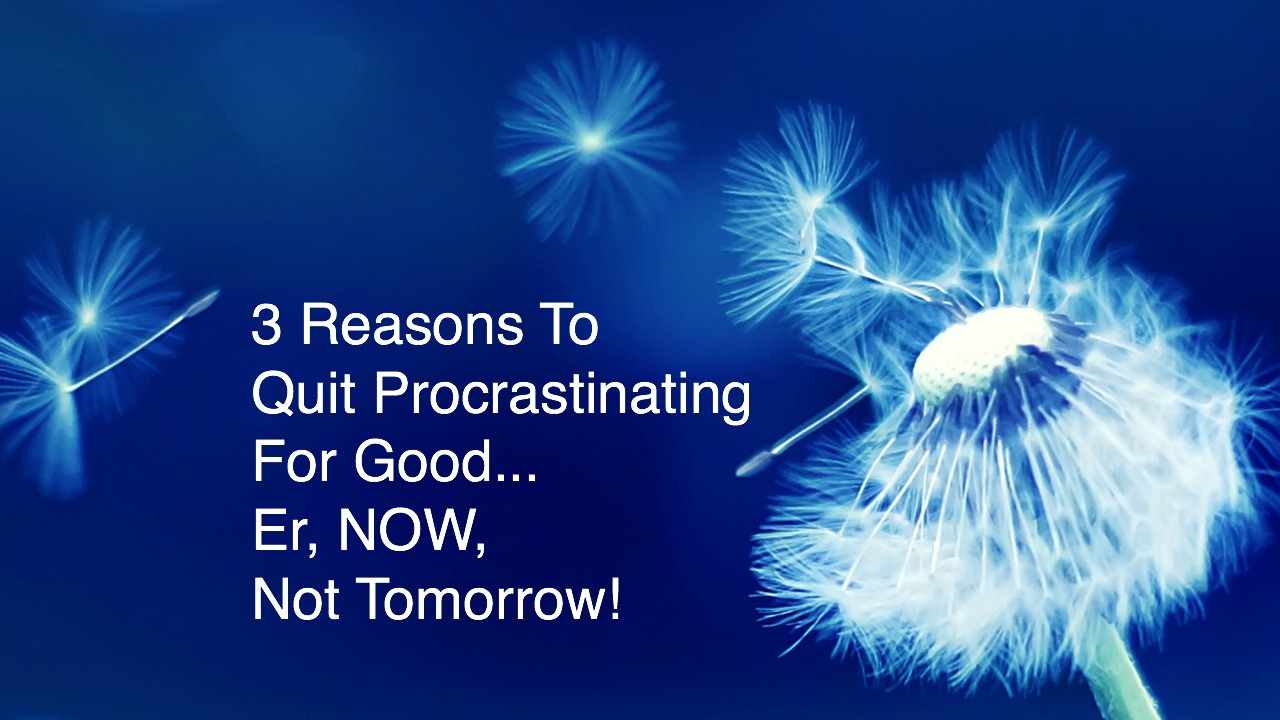 3 Reasons To
Quit Procrastinating
For Good...
Er, NOW,
Not Tomorrow!